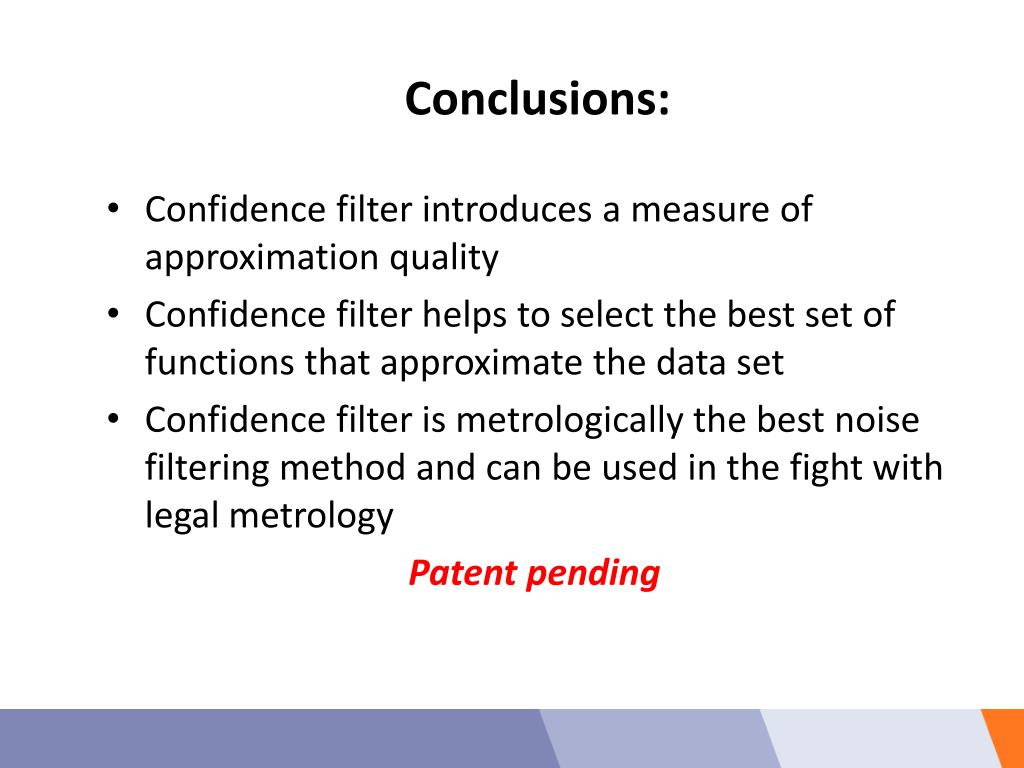 Conclusions:

• Confidence filter introduces a measure of approximation quality
• Confidence filter helps to select the best set of functions that approximate the data set
• Confidence filter is metrologically the best noise filtering method and can be used in the fight with legal metrology

Patent pending